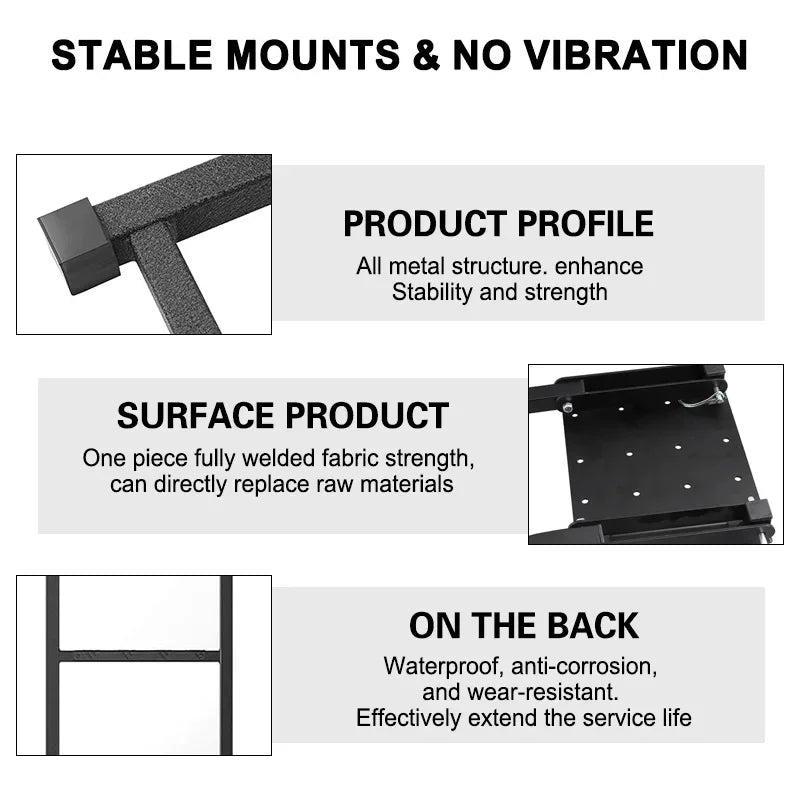 STABLE MOUNTS & NO VIBRATION

PRODUCT PROFILE

All metal structure. enhance Stability and strength

SURFACE PRODUCT

One piece fully welded fabric strength, can directly replace raw materials

ON THE BACK

Waterproof, anti-corrosion, and wear-resistant. Effectively extend the service life